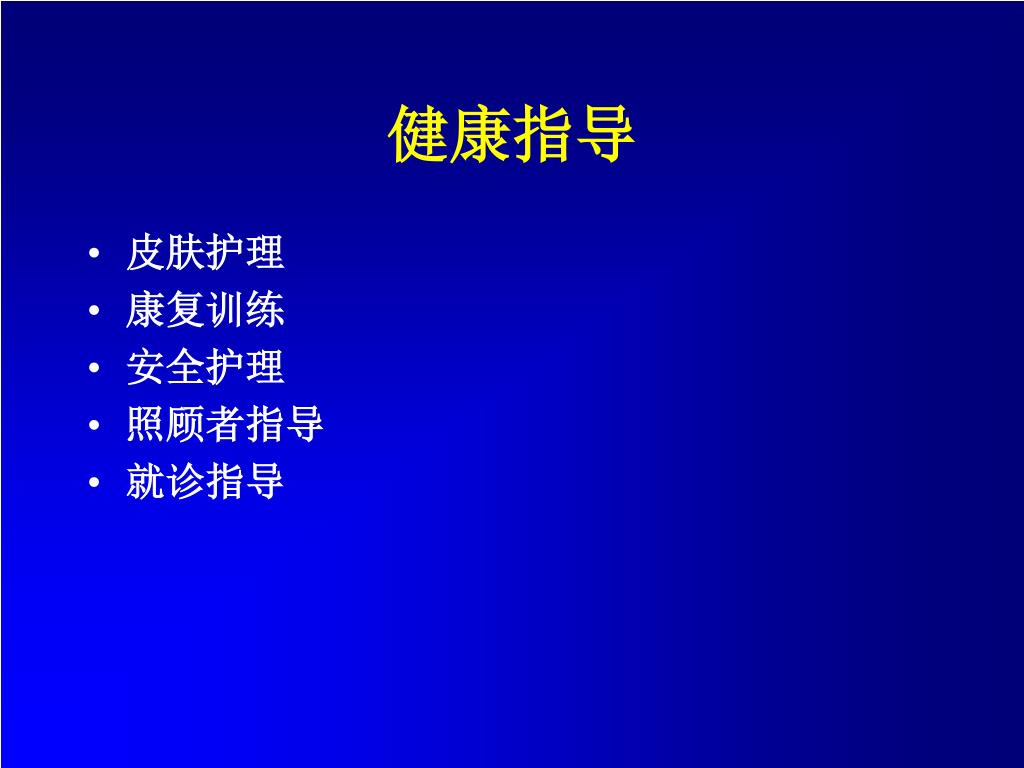 健康指导

• 皮肤护理
• 康复训练
• 安全护理
• 照顾者指导
• 就诊指导